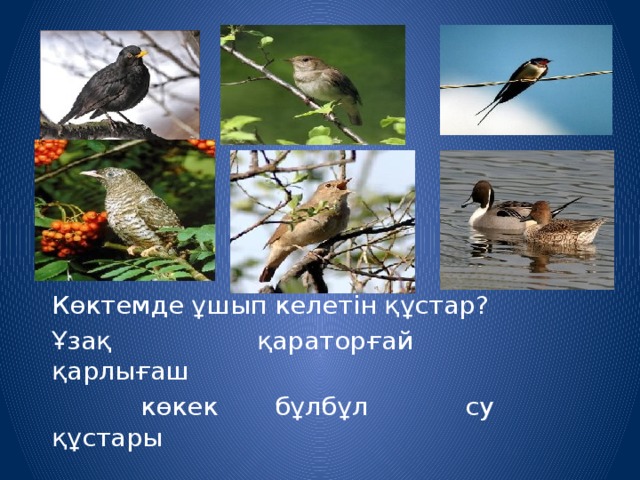 Көктемде ұшып келетін құстар?

Ұзақ қараторғай қарлығаш

көкек бұлбұл су құстары